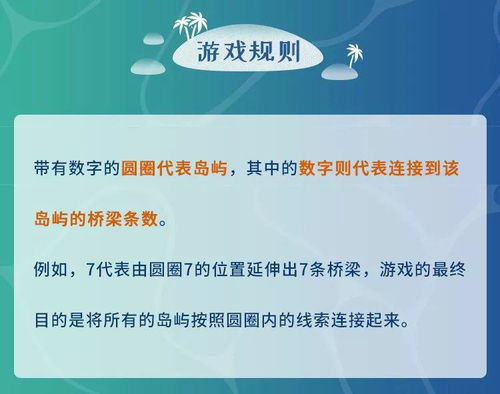 游戏规则

带有数字的圆圈代表岛屿，其中的数字则代表连接到该岛屿的桥梁条数。

例如，7代表由圆圈7的位置延伸出7条桥梁，游戏的最终目的是将所有的岛屿按照圆圈内的线索连接起来。